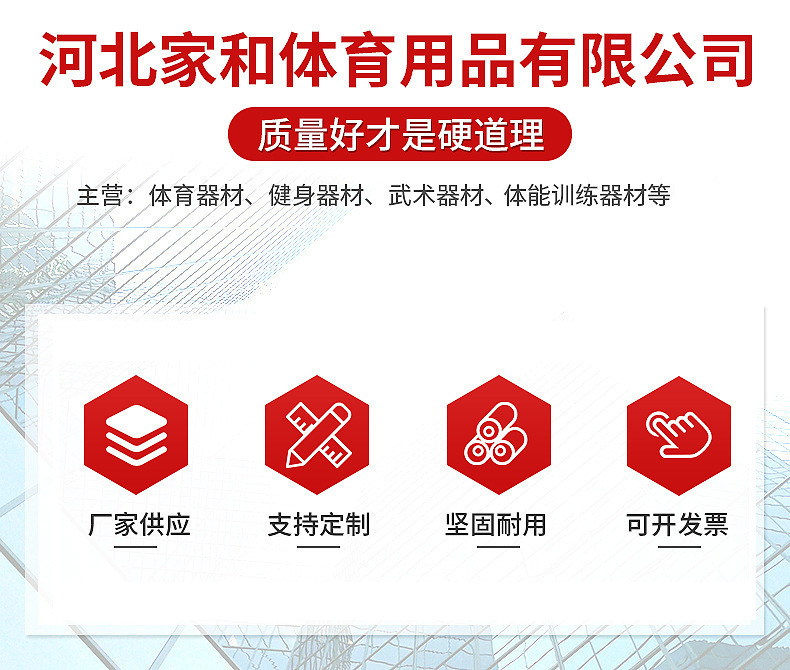 河北家和体育用品有限公司

质量好才是硬道理

主营：体育器材、健身器材、武术器材、体能训练器材等

厂家供应

支持定制

坚固耐用

可开发票